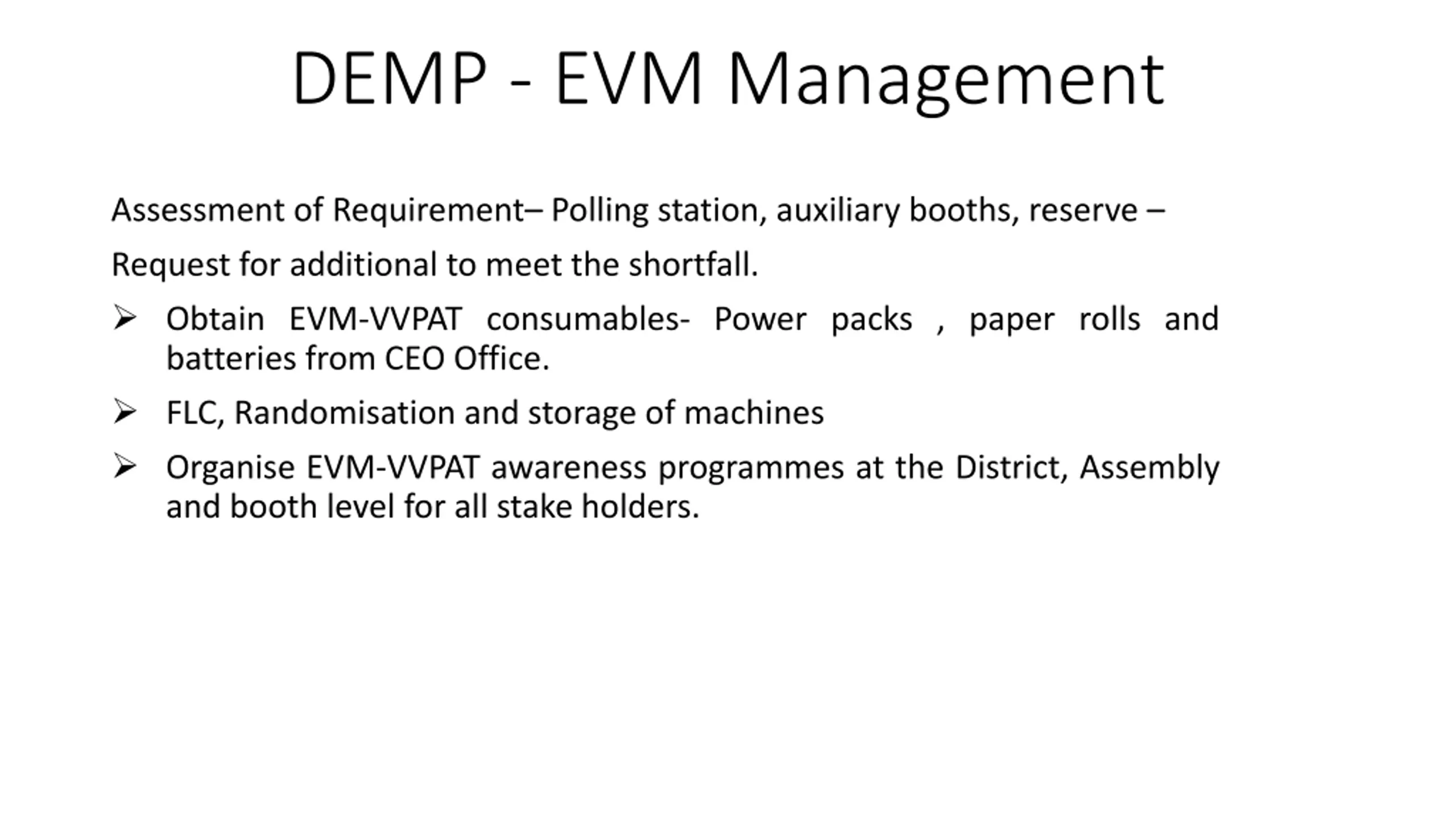 DEMP - EVM Management

Assessment of Requirement– Polling station, auxiliary booths, reserve –

Request for additional to meet the shortfall.

➢ Obtain EVM-VVPAT consumables- Power packs , paper rolls and batteries from CEO Office.

➢ FLC, Randomisation and storage of machines

➢ Organise EVM-VVPAT awareness programmes at the District, Assembly and booth level for all stake holders.